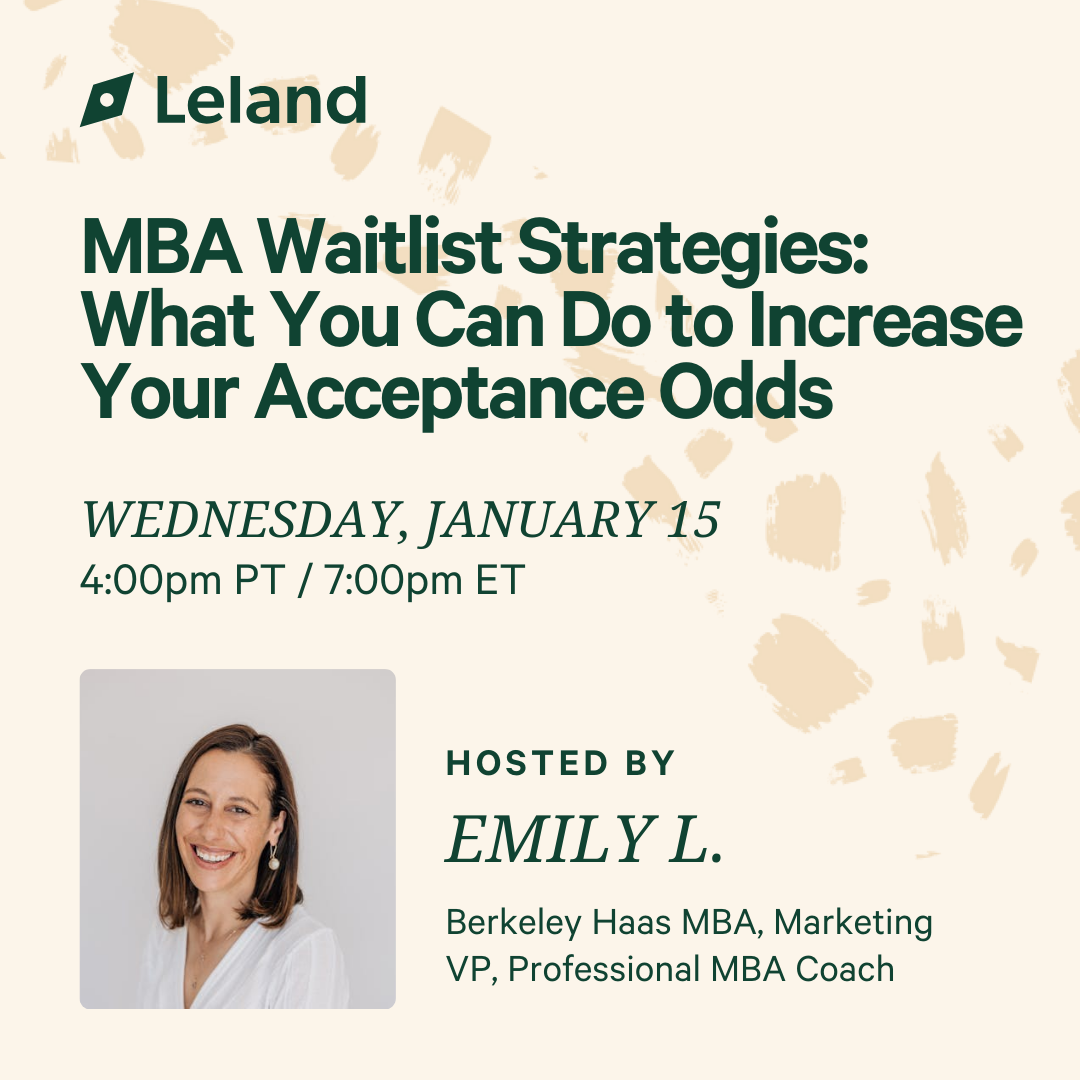 Leland

MBA Waitlist Strategies: What You Can Do to Increase Your Acceptance Odds

WEDNESDAY, JANUARY 15
4:00pm PT / 7:00pm ET

HOSTED BY
EMILY L.
Berkeley Haas MBA, Marketing VP, Professional MBA Coach